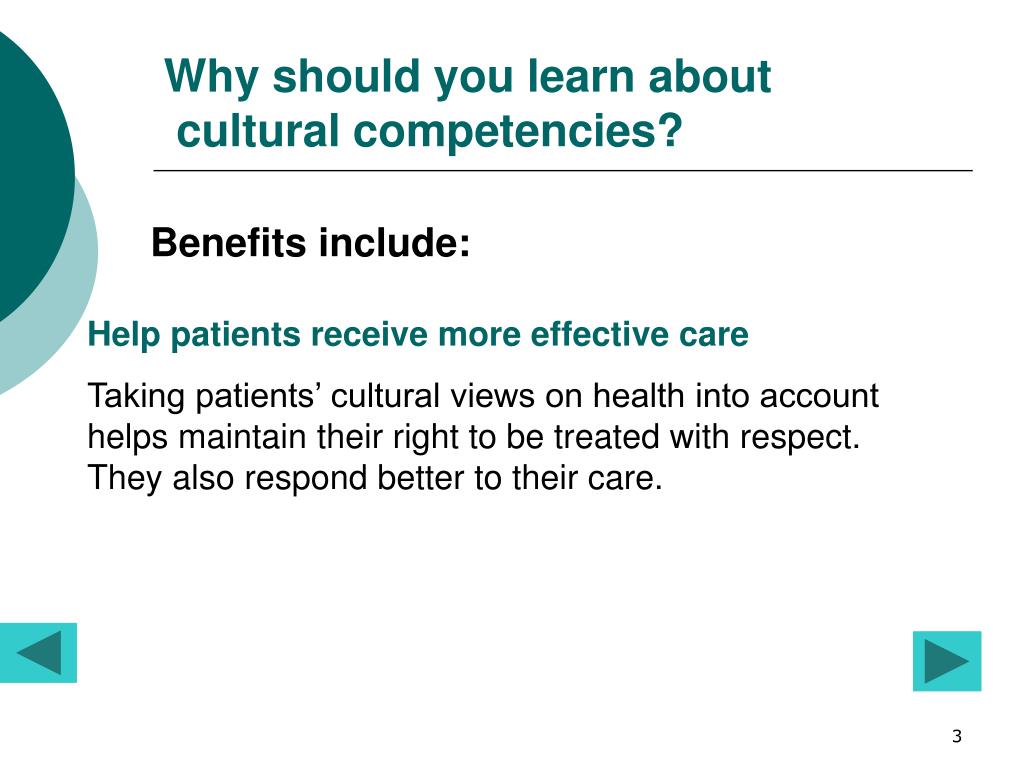 Why should you learn about cultural competencies?

Benefits include:

Help patients receive more effective care

Taking patients’ cultural views on health into account helps maintain their right to be treated with respect. They also respond better to their care.

3